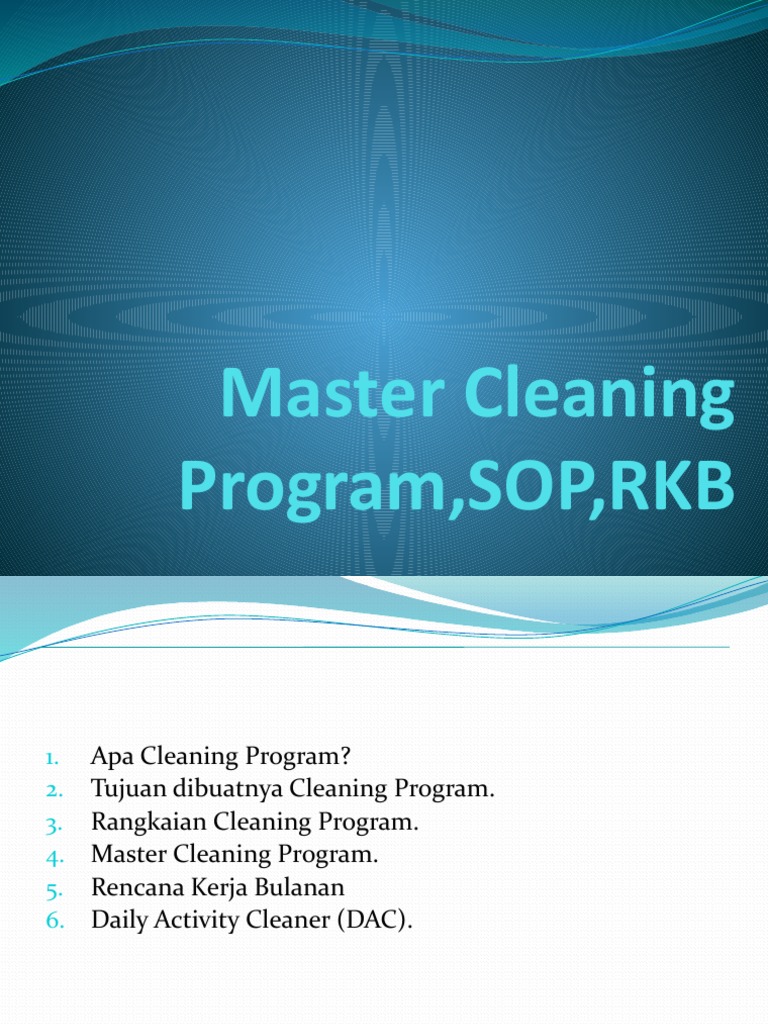 Master Cleaning Program,SOP,RKB

1. Apa Cleaning Program?
2. Tujuan dibuatnya Cleaning Program.
3. Rangkaian Cleaning Program.
4. Master Cleaning Program.
5. Rencana Kerja Bulanan
6. Daily Activity Cleaner (DAC).